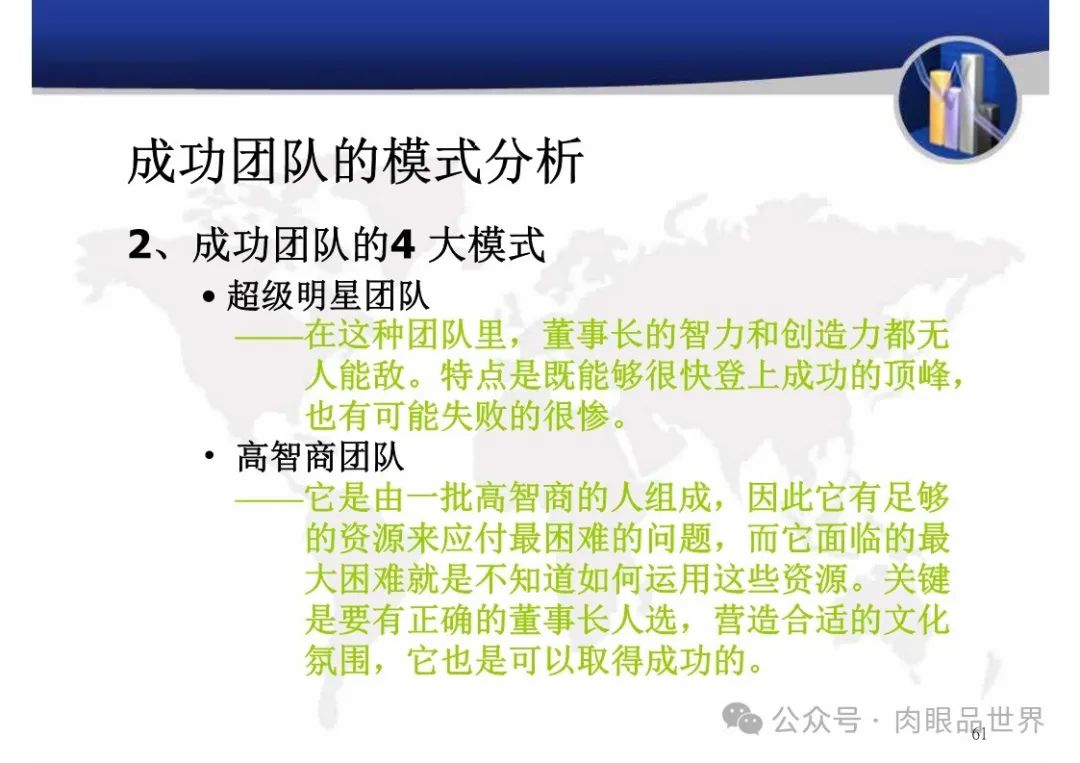 成功团队的模式分析

2、成功团队的4 大模式

• 超级明星团队
——在这种团队里，董事长的智力和创造力都无人能敌。特点是既能够很快登上成功的顶峰，也有可能失败的很惨。

• 高智商团队
——它是由一批高智商的人组成，因此它有足够的资源来应付最困难的问题，而它面临的最大困难就是不知道如何运用这些资源。关键是要有正确的董事长人选，营造合适的文化氛围，它也是可以取得成功的。

公众号 · 肉眼品世界

61